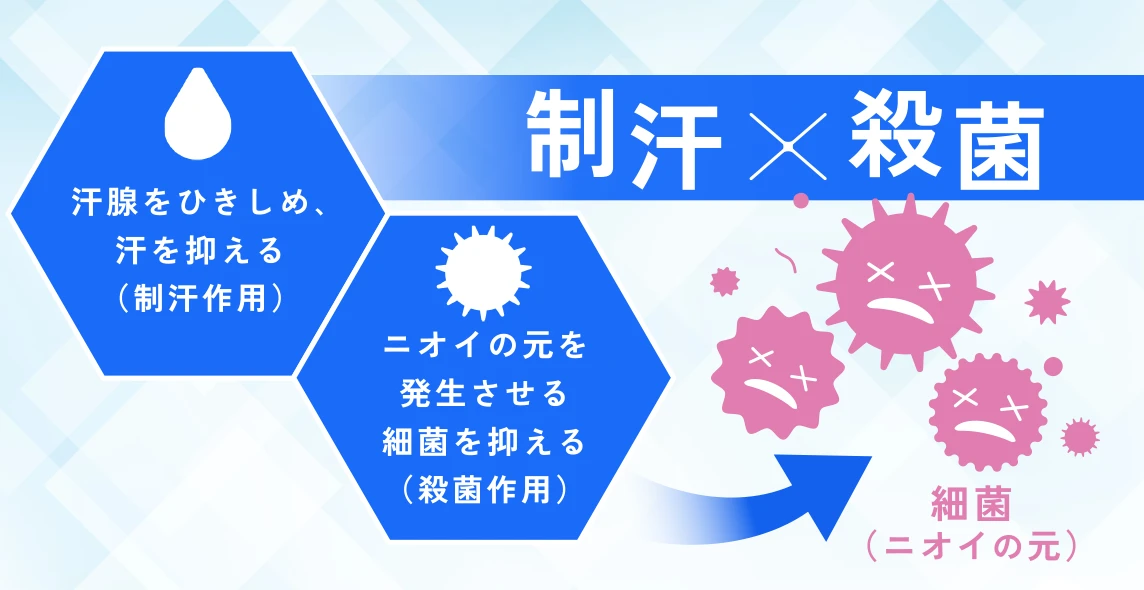 制汗×殺菌

汗腺をひきしめ、
汗を抑える
（制汗作用）

ニオイの元を
発生させる
細菌を抑える
（殺菌作用）

細菌
（ニオイの元）